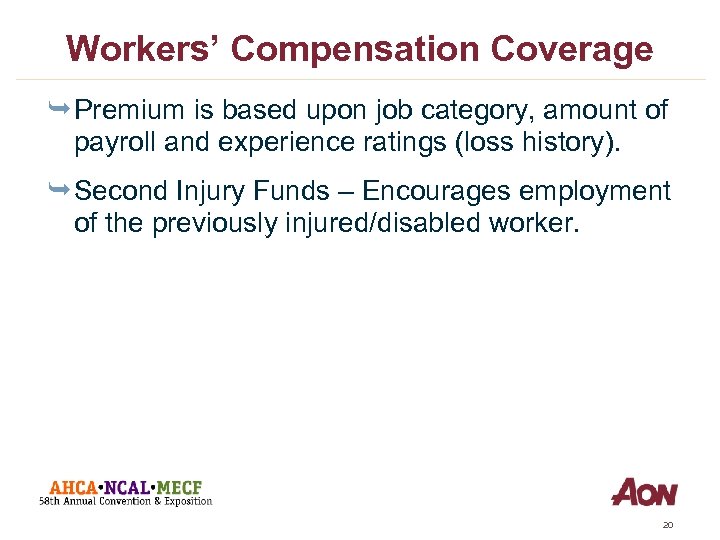 Workers' Compensation Coverage

Premium is based upon job category, amount of payroll and experience ratings (loss history).

Second Injury Funds – Encourages employment of the previously injured/disabled worker.

AHCA•NCAL•MECF
58th Annual Convention & Exposition

AON

20